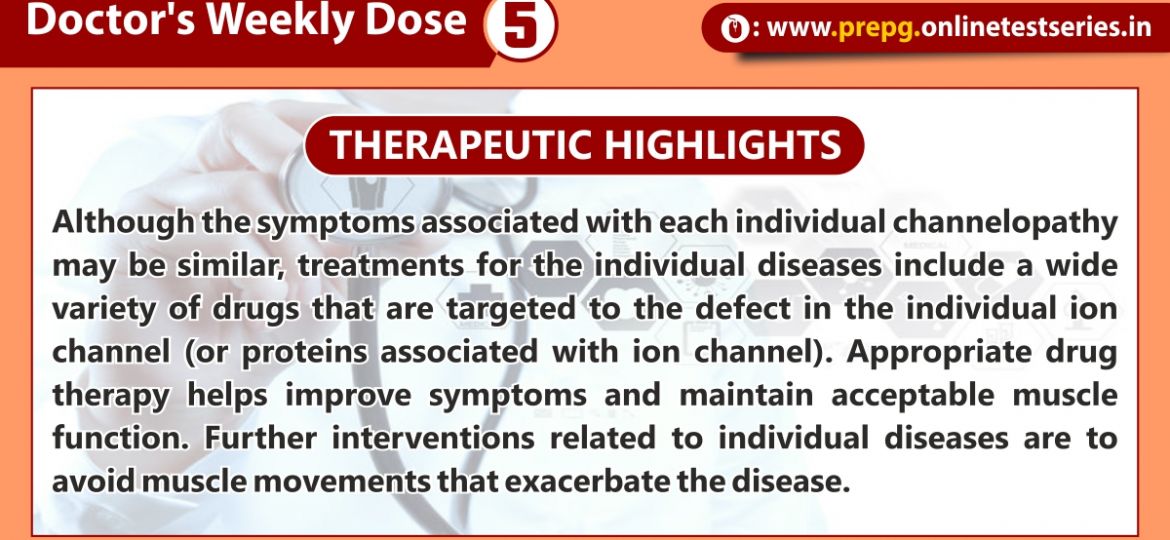 Doctor's Weekly Dose 5

: www.prepg.onlinetestseries.in

THERAPEUTIC HIGHLIGHTS

Although the symptoms associated with each individual channelopathy may be similar, treatments for the individual diseases include a wide variety of drugs that are targeted to the defect in the individual ion channel (or proteins associated with ion channel). Appropriate drug therapy helps improve symptoms and maintain acceptable muscle function. Further interventions related to individual diseases are to avoid muscle movements that exacerbate the disease.